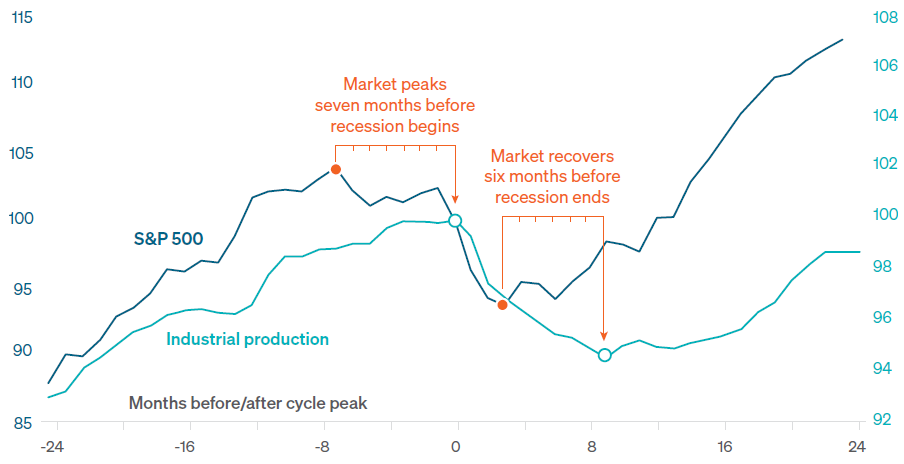 115
110
105
100
95
90
85

108
106
104
102
100
98
96
94
92

Market peaks seven months before recession begins

Market recovers six months before recession ends

S&P 500

Industrial production

Months before/after cycle peak

-24
-16
-8
0
8
16
24